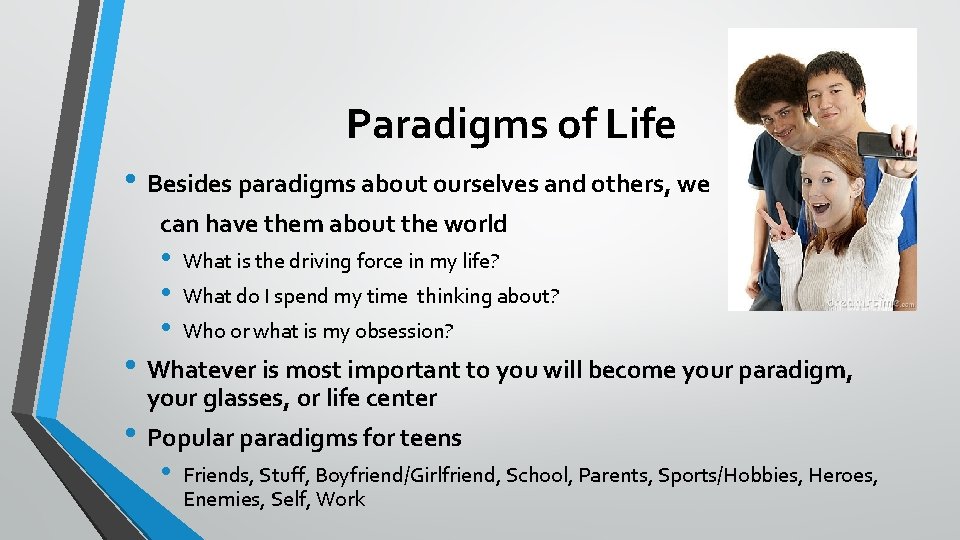 Paradigms of Life

• Besides paradigms about ourselves and others, we can have them about the world

• What is the driving force in my life?

• What do I spend my time thinking about?

• Who or what is my obsession?

• Whatever is most important to you will become your paradigm, your glasses, or life center

• Popular paradigms for teens

• Friends, Stuff, Boyfriend/Girlfriend, School, Parents, Sports/Hobbies, Heroes, Enemies, Self, Work

dreamstime.com